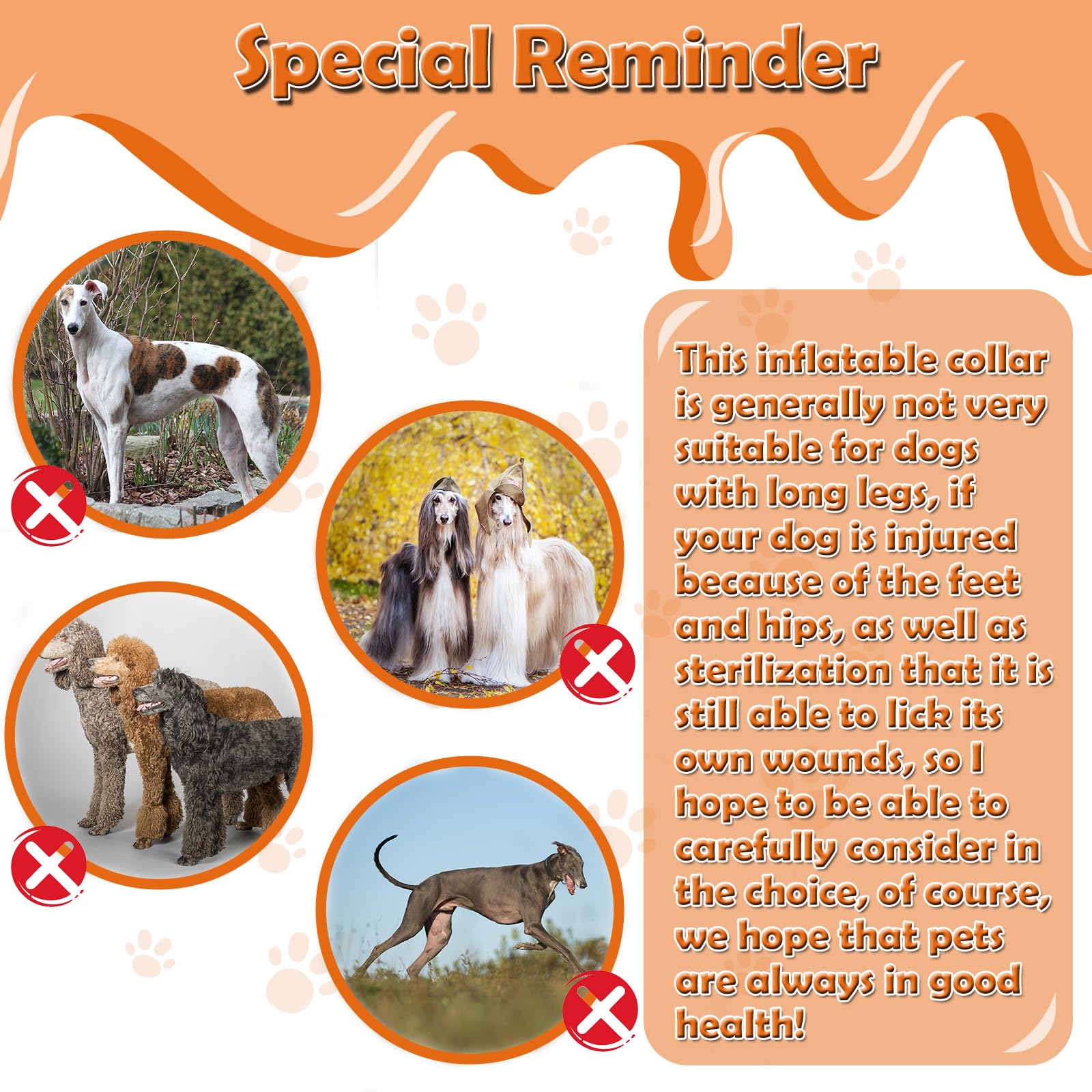 Special Reminder

This inflatable collar is generally not very suitable for dogs with long legs, if your dog is injured because of the feet and hips, as well as sterilization that it is still able to lick its own wounds, so I hope to be able to carefully consider in the choice, of course, we hope that pets are always in good health!